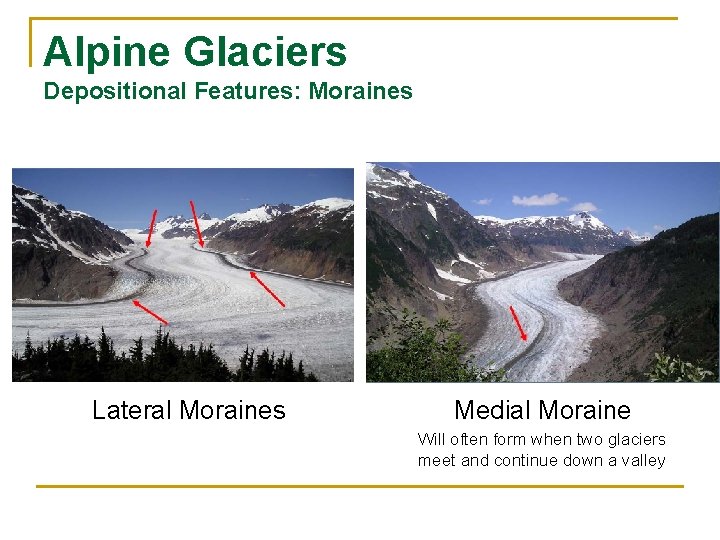 Alpine Glaciers
Depositional Features: Moraines

Lateral Moraines

Medial Moraine

Will often form when two glaciers meet and continue down a valley